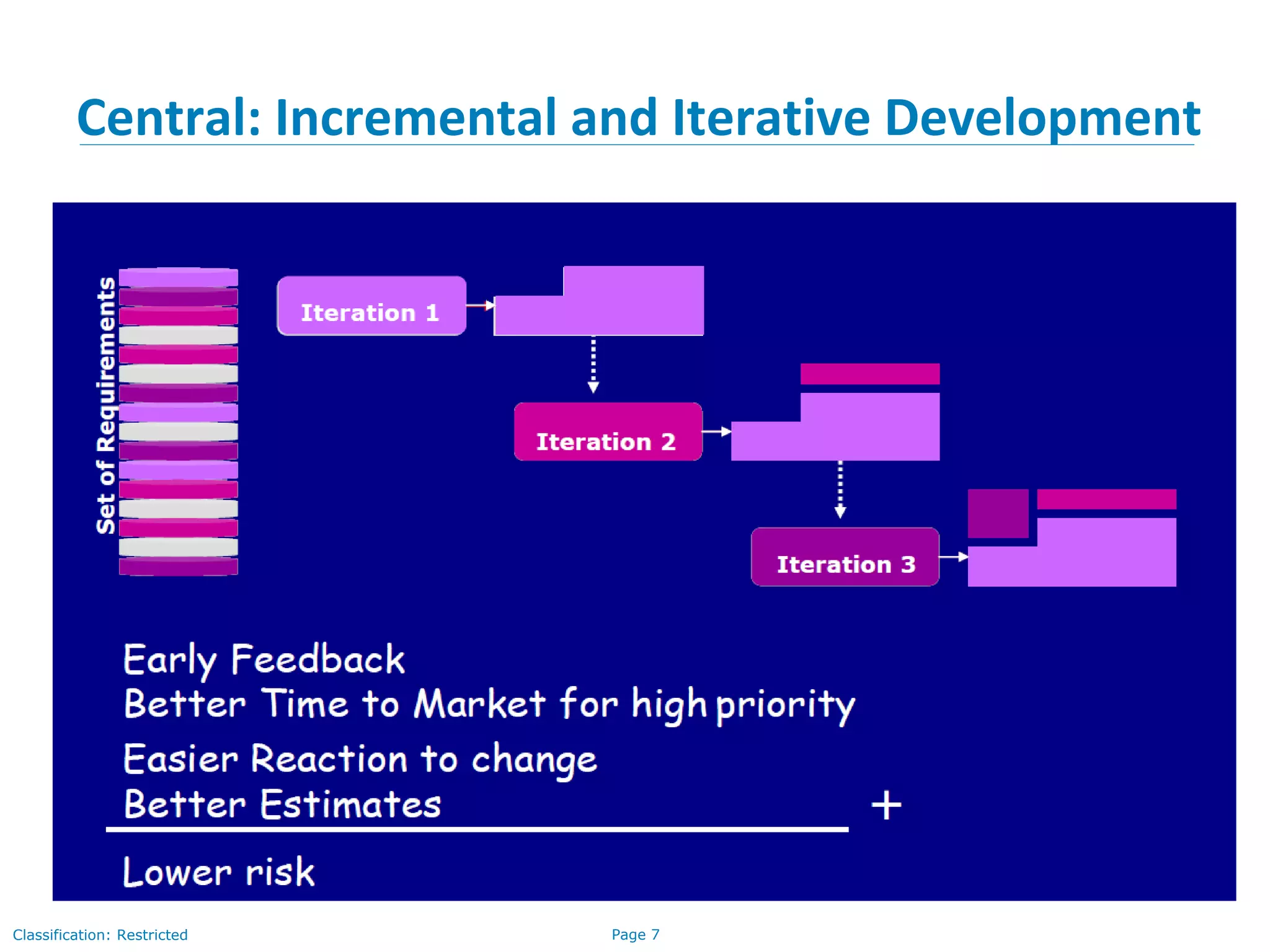 Central: Incremental and Iterative Development

Set of Requirements

Iteration 1

Iteration 2

Iteration 3

Early Feedback
Better Time to Market for high priority
Easier Reaction to change
Better Estimates +

Lower risk

Classification: Restricted

Page 7